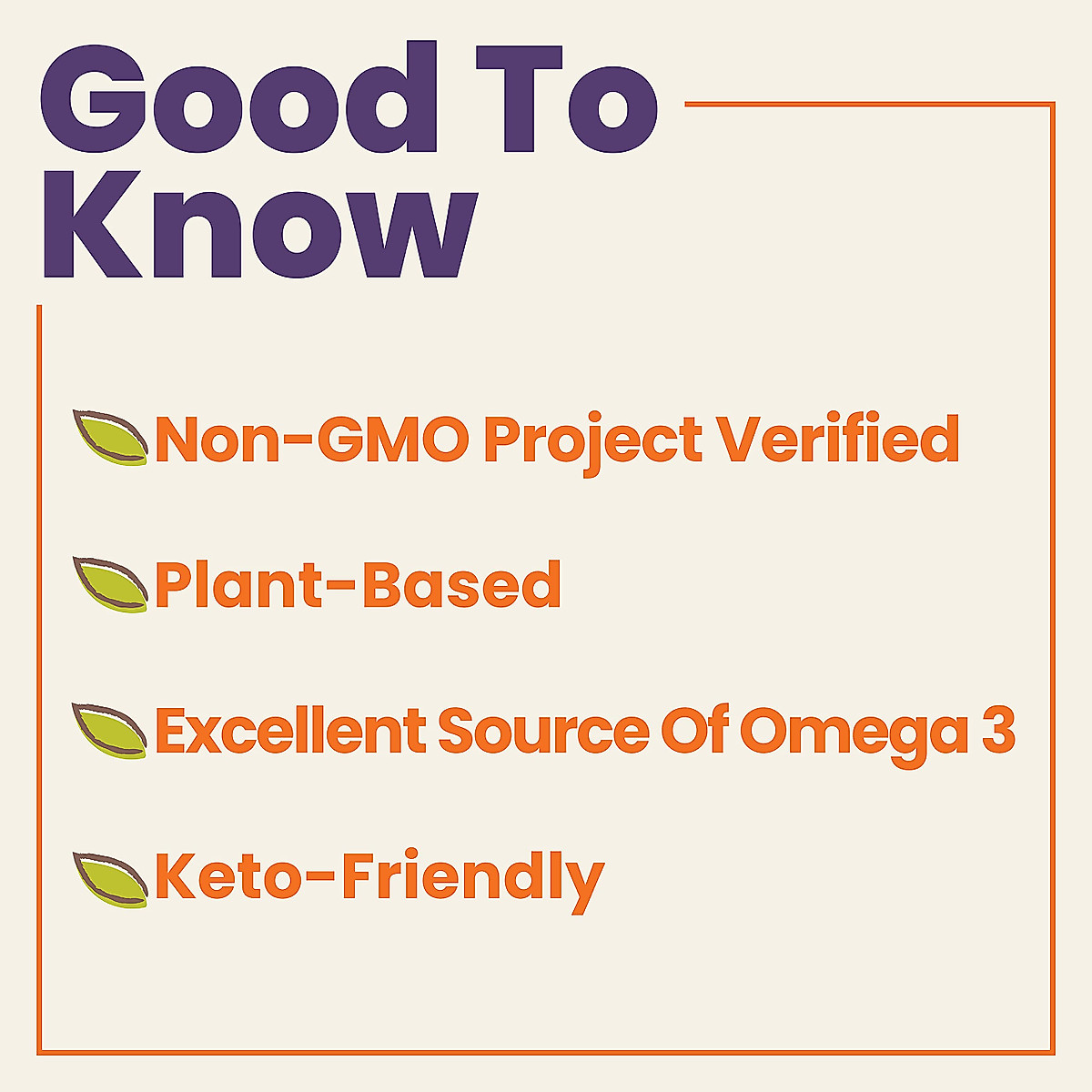 Good To Know

Non-GMO Project Verified

Plant-Based

Excellent Source Of Omega 3

Keto-Friendly